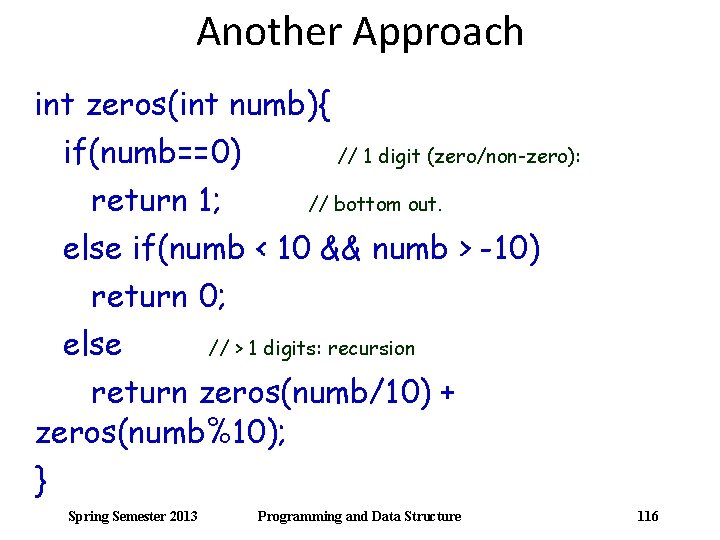 Another Approach

int zeros(int numb){
if(numb==0) // 1 digit (zero/non-zero):
return 1; // bottom out.
else if(numb < 10 && numb > -10)
return 0;
else // > 1 digits: recursion
return zeros(numb/10) +
zeros(numb%10);
}

Spring Semester 2013 Programming and Data Structure 116